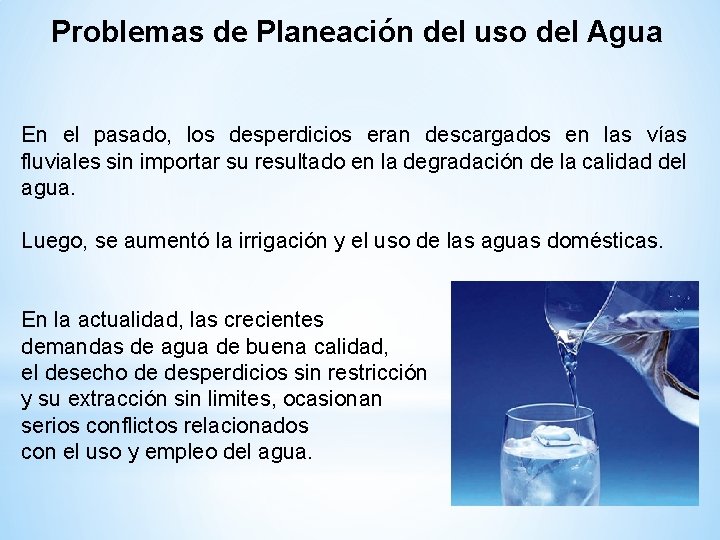 Problemas de Planeación del uso del Agua

En el pasado, los desperdicios eran descargados en las vías fluviales sin importar su resultado en la degradación de la calidad del agua.

Luego, se aumentó la irrigación y el uso de las aguas domésticas.

En la actualidad, las crecientes demandas de agua de buena calidad, el desecho de desperdicios sin restricción y su extracción sin limites, ocasionan serios conflictos relacionados con el uso y empleo del agua.